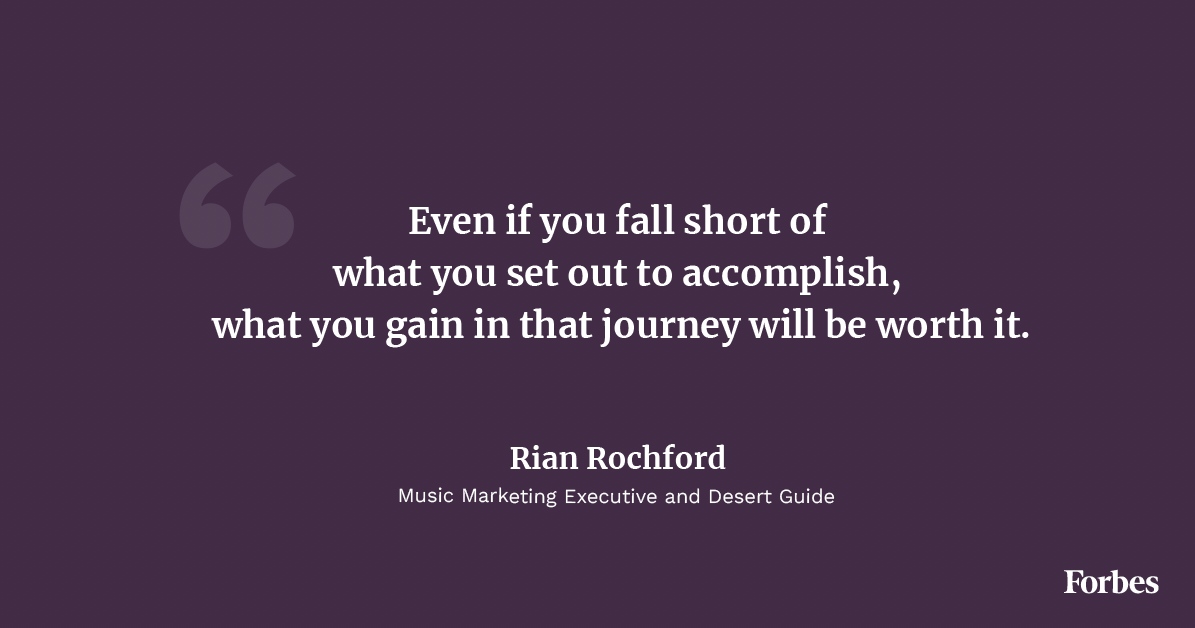 Even if you fall short of what you set out to accomplish, what you gain in that journey will be worth it.

Rian Rochford

Music Marketing Executive and Desert Guide

Forbes